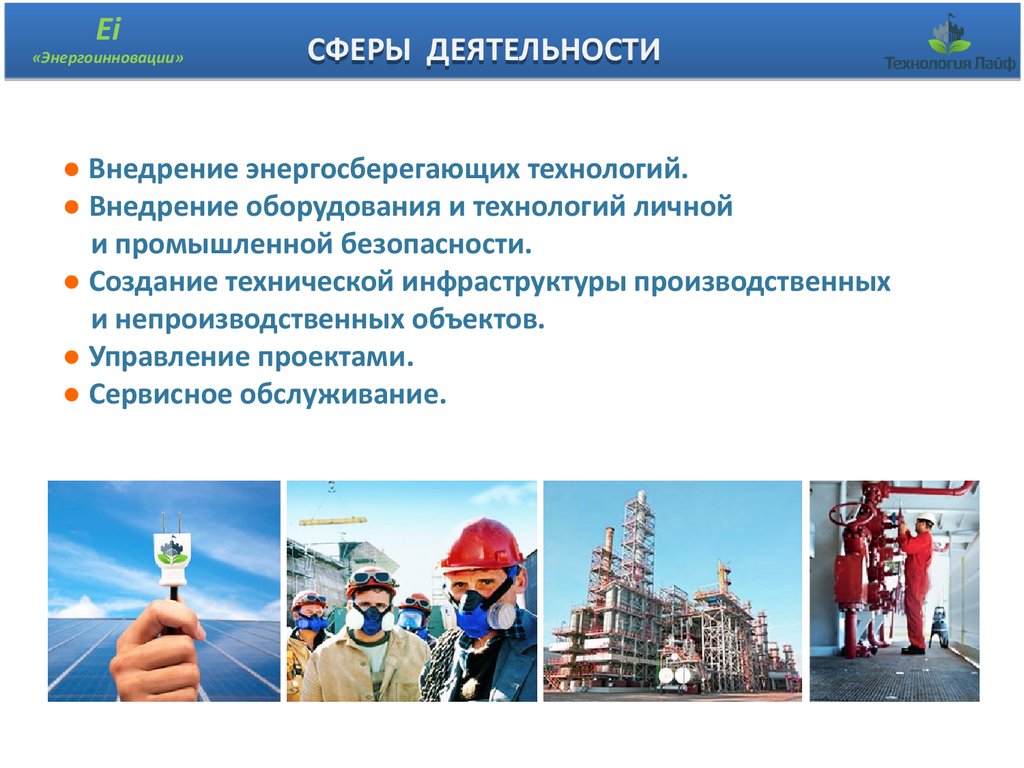 Ei
«Энергоинновации»

СФЕРЫ ДЕЯТЕЛЬНОСТИ

Технология Лайф

● Внедрение энергосберегающих технологий.
● Внедрение оборудования и технологий личной и промышленной безопасности.
● Создание технической инфраструктуры производственных и непроизводственных объектов.
● Управление проектами.
● Сервисное обслуживание.